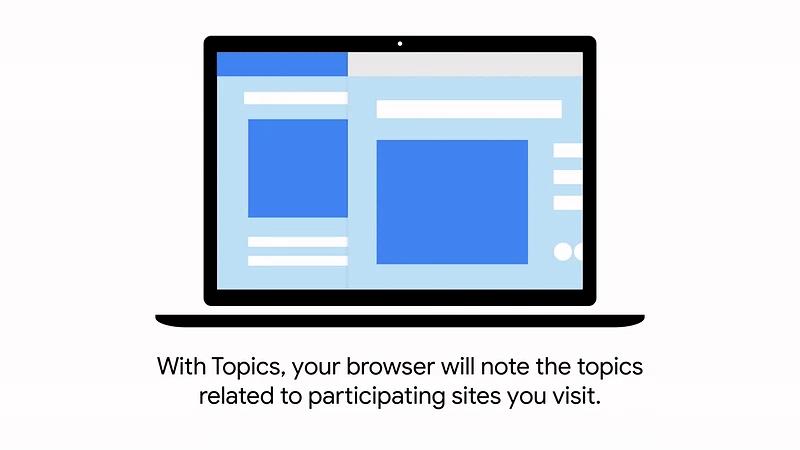 With Topics, your browser will note the topics related to participating sites you visit.